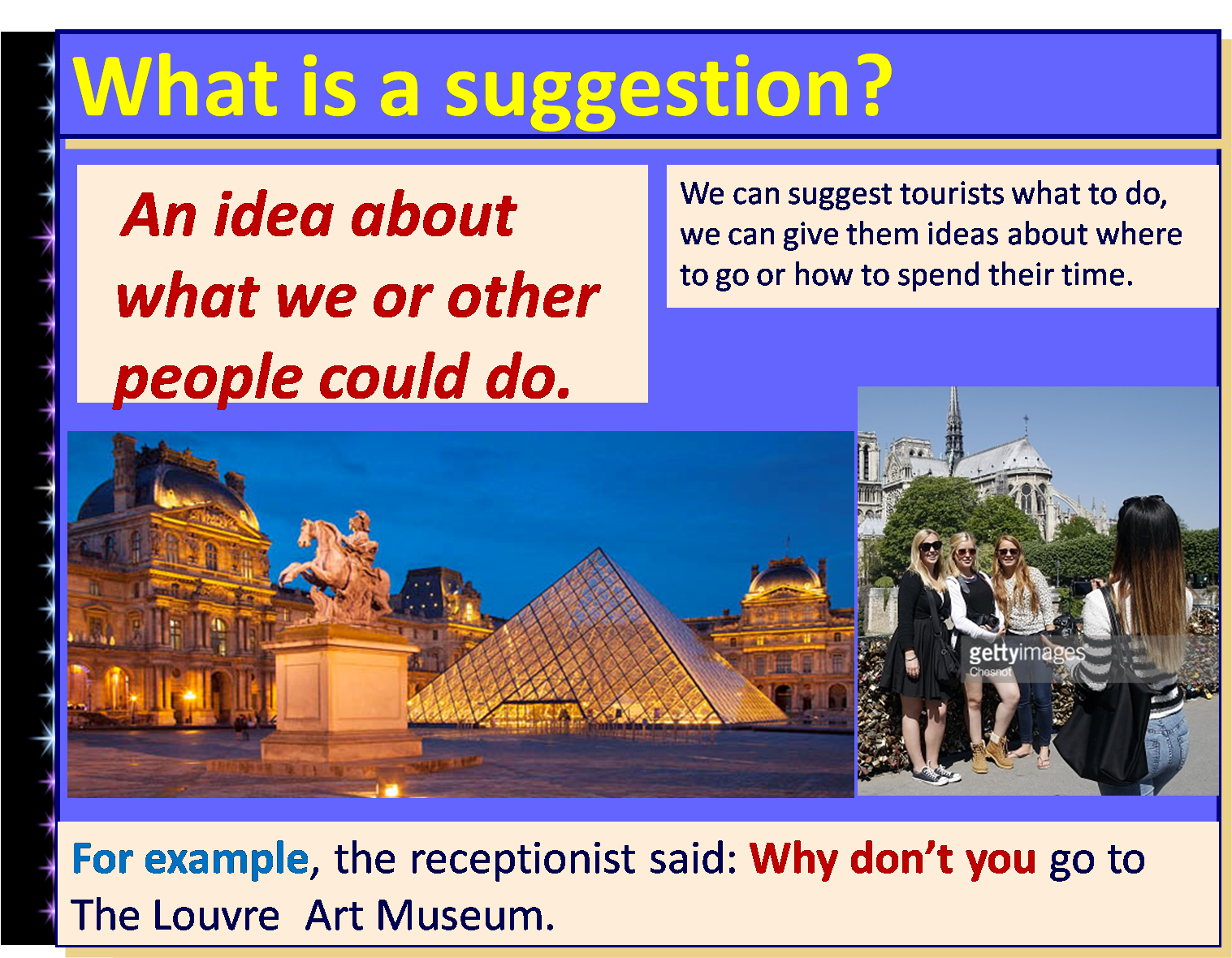 What is a suggestion?

An idea about what we or other people could do.

We can suggest tourists what to do, we can give them ideas about where to go or how to spend their time.

gettyimages
Chesnot

For example, the receptionist said: Why don't you go to The Louvre  Art Museum.